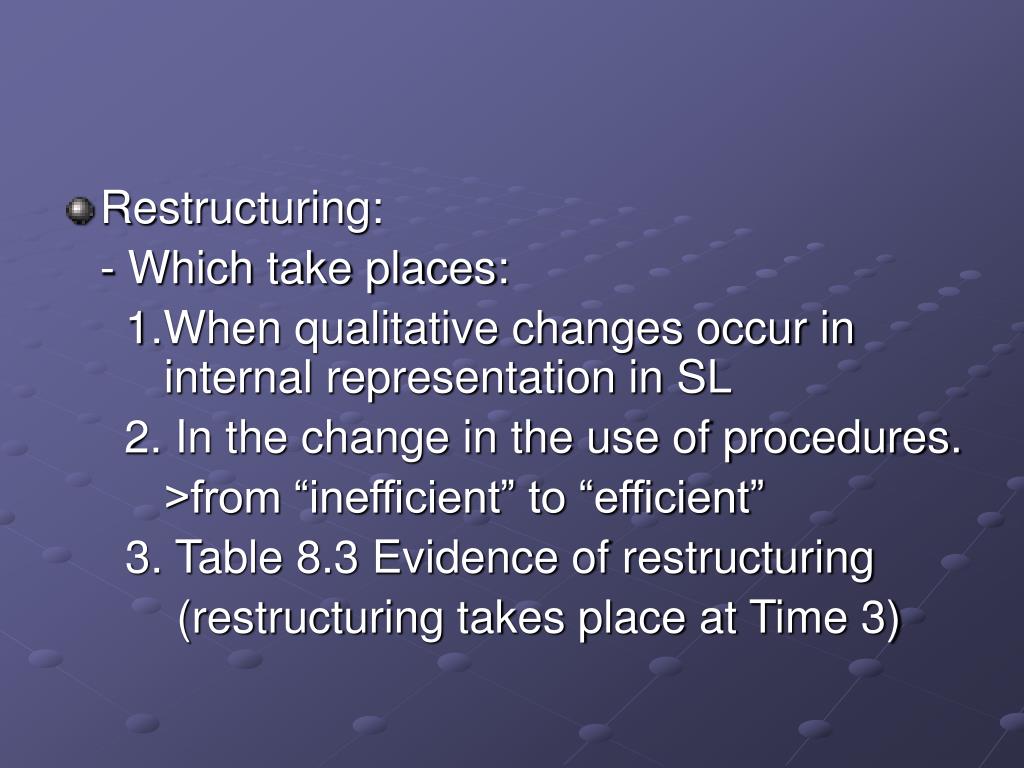 Restructuring:

- Which take places:

1.When qualitative changes occur in internal representation in SL

2. In the change in the use of procedures.

>from “inefficient” to “efficient”

3. Table 8.3 Evidence of restructuring

(restructuring takes place at Time 3)